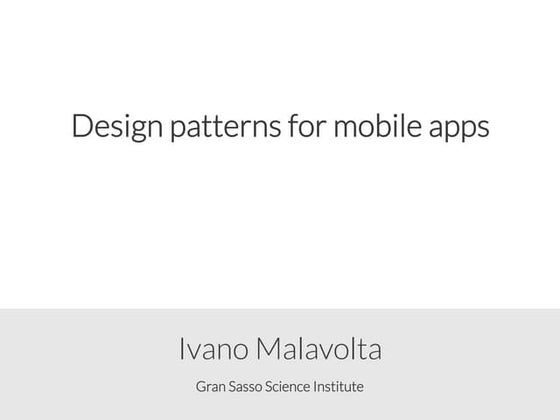 Design patterns for mobile apps

Ivano Malavolta

Gran Sasso Science Institute